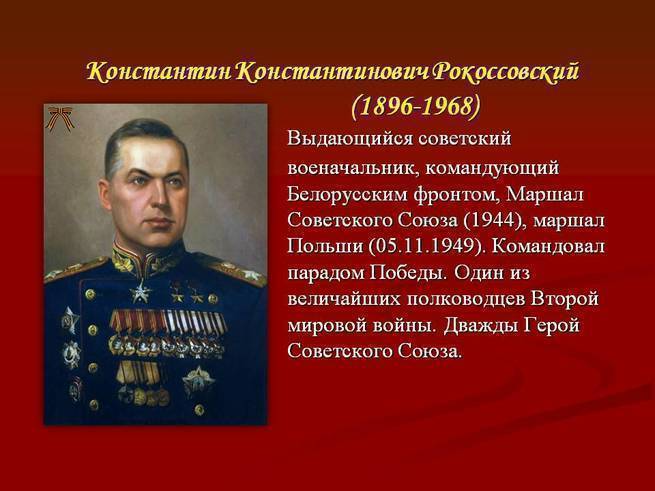 Константин Константинович Рокоссовский
(1896-1968)

Выдающийся советский военачальник, командующий Белорусским фронтом, Маршал Советского Союза (1944), маршал Польши (05.11.1949). Командовал парадом Победы. Один из величайших полководцев Второй мировой войны. Дважды Герой Советского Союза.